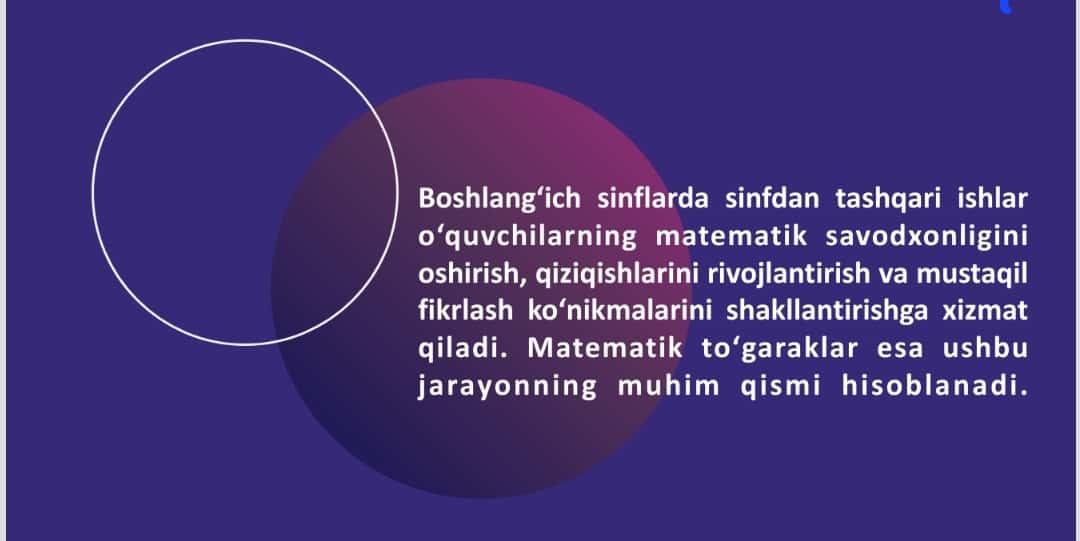 Boshlang‘ich sinflarda sinfdan tashqari ishlar o‘quvchilarning matematik savodxonligini oshirish, qiziqishlarini rivojlantirish va mustaqil fikrlash ko‘nikmalarini shakllantirishga xizmat qiladi. Matematik to‘garaklar esa ushbu jarayonning muhim qismi hisoblanadi.